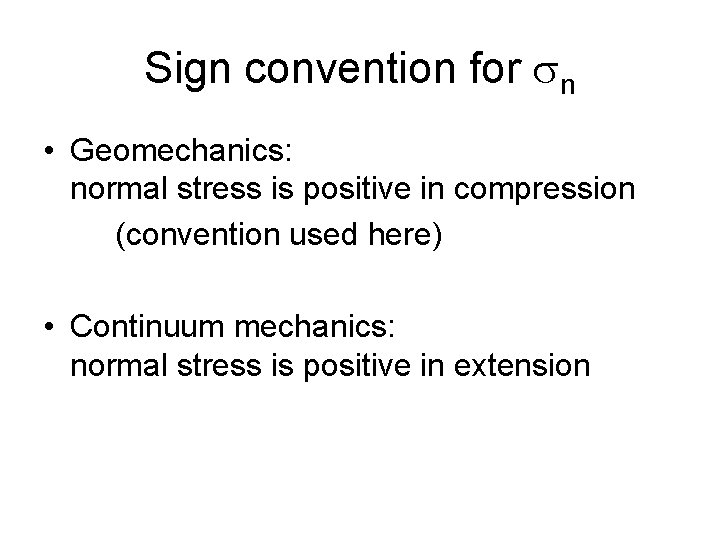 Sign convention for $\sigma_n$

• Geomechanics:
normal stress is positive in compression
(convention used here)

• Continuum mechanics:
normal stress is positive in extension